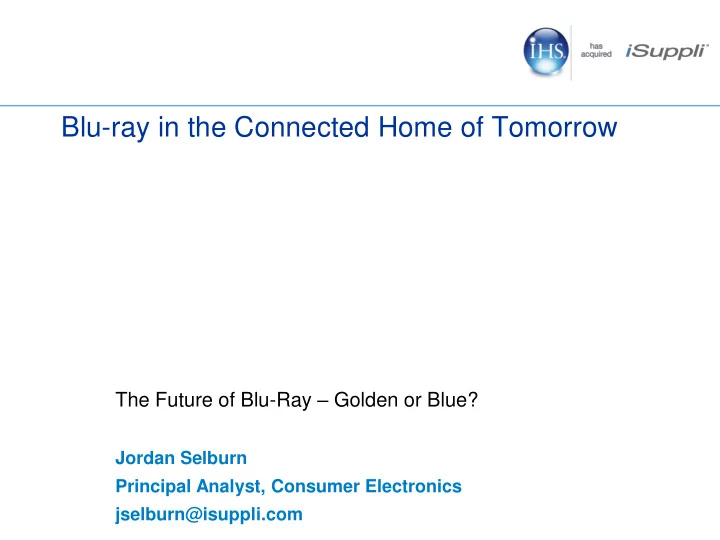 IHS has acquired iSuppli

Blu-ray in the Connected Home of Tomorrow

The Future of Blu-Ray – Golden or Blue?

Jordan Selburn
Principal Analyst, Consumer Electronics
jselburn@isuppli.com